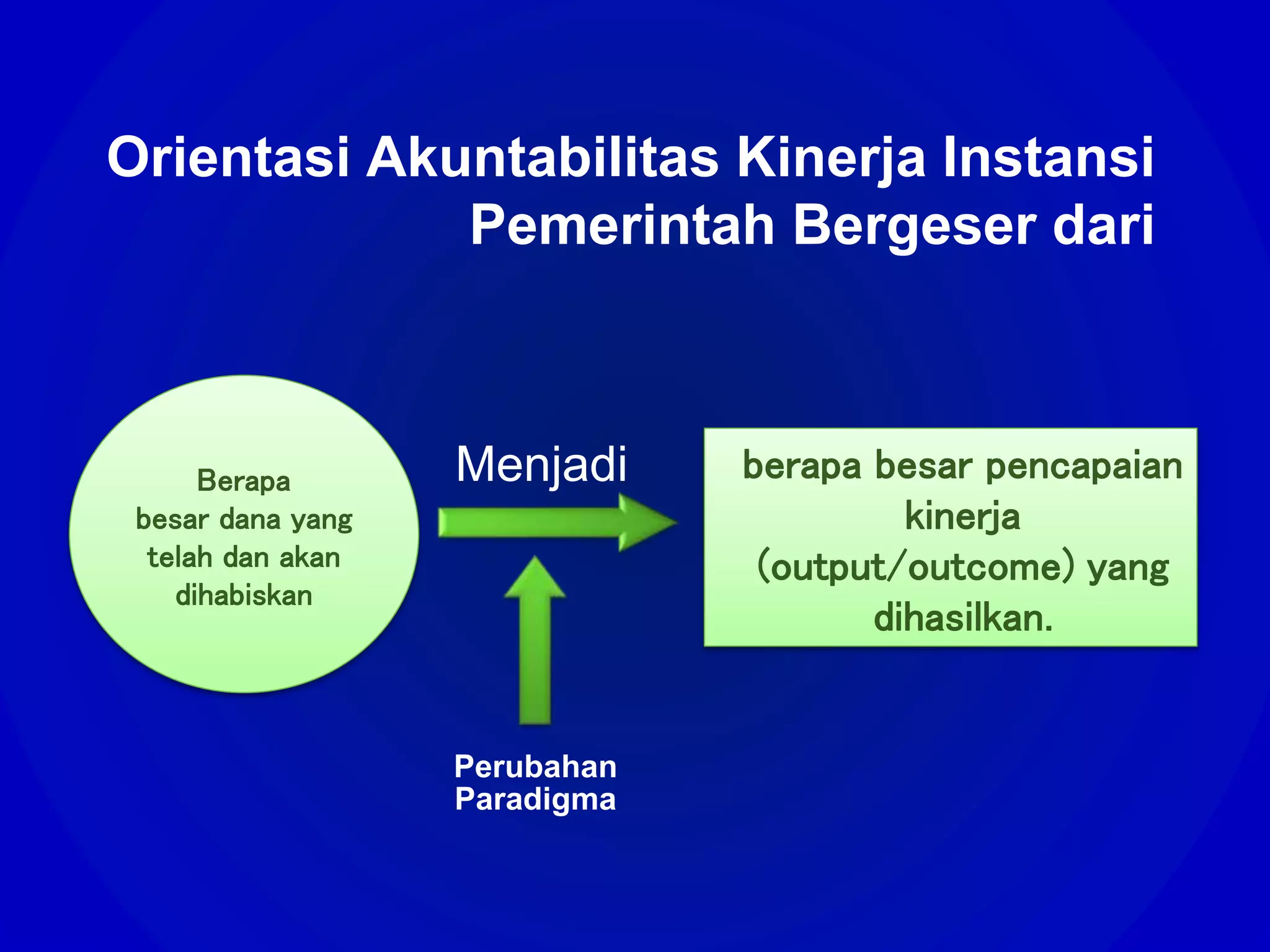 Orientasi Akuntabilitas Kinerja Instansi Pemerintah Bergeser dari

Berapa besar dana yang telah dan akan dihabiskan

Menjadi

berapa besar pencapaian kinerja (output/outcome) yang dihasilkan.

Perubahan Paradigma